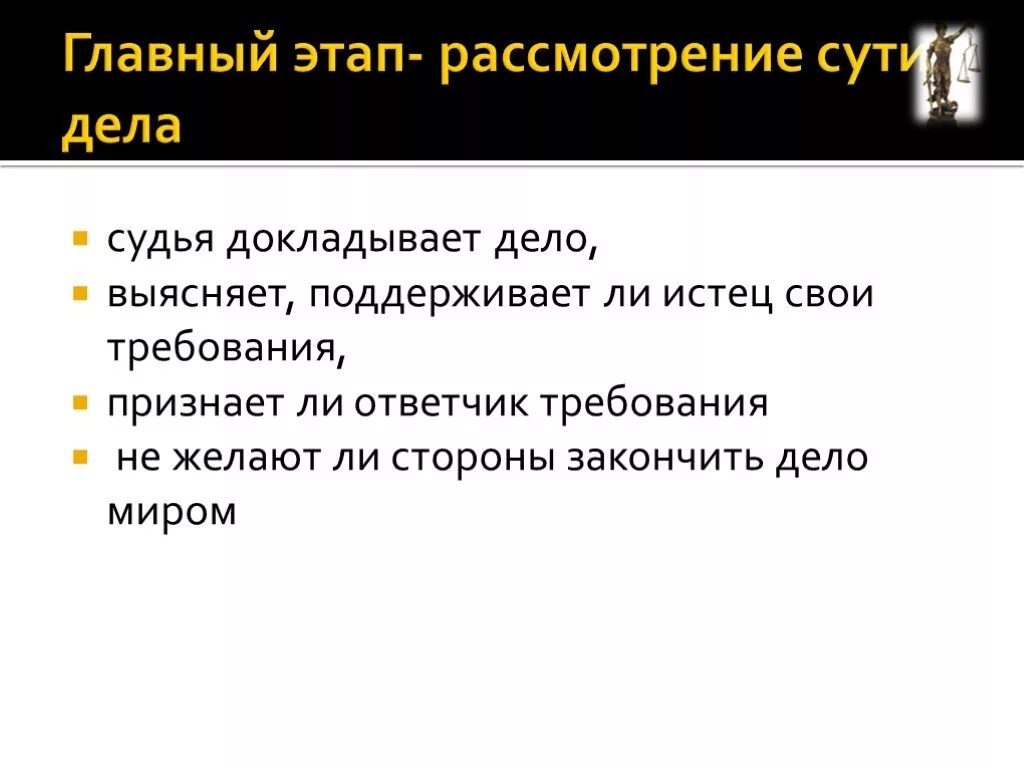 Главный этап- рассмотрение сути дела

судья докладывает дело,
выясняет, поддерживает ли истец свои требования,
признает ли ответчик требования
не желают ли стороны закончить дело миром